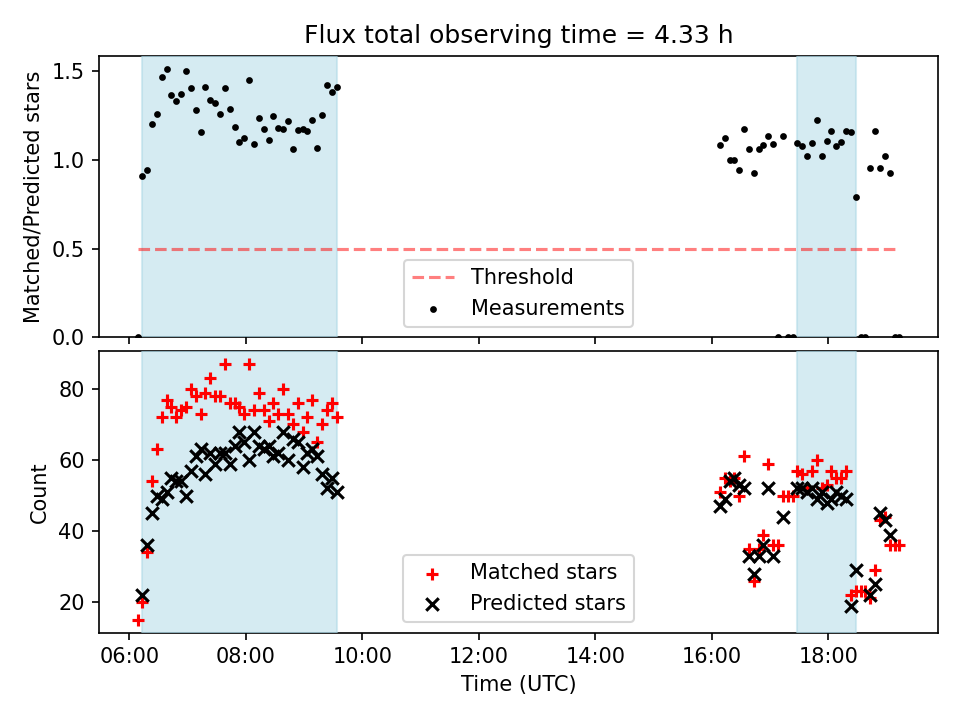 Flux total observing time = 4.33 h

Matched/Predicted stars

1.5
1.0
0.5
0.0

Threshold
Measurements

Count

80
60
40
20

Matched stars
Predicted stars

06:00
08:00
10:00
12:00
14:00
16:00
18:00

Time (UTC)